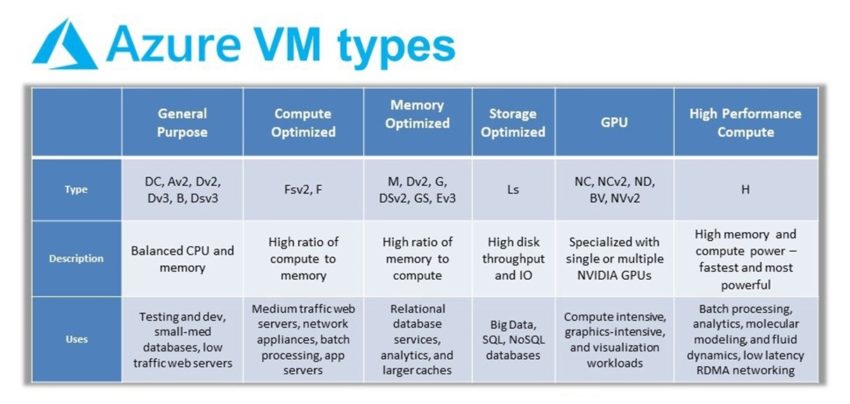 Azure VM types

| | General Purpose | Compute Optimized | Memory Optimized | Storage Optimized | GPU | High Performance Compute |
|---|---|---|---|---|---|---|
| Type | DC, Av2, Dv2, Dv3, B, Dsv3 | Fsv2, F | M, Dv2, G, DSv2, GS, Ev3 | Ls | NC, NCv2, ND, BV, NVv2 | H |
| Description | Balanced CPU and memory | High ratio of compute to memory | High ratio of memory to compute | High disk throughput and IO | Specialized with single or multiple NVIDIA GPUs | High memory and compute power – fastest and most powerful |
| Uses | Testing and dev, small-med databases, low traffic web servers | Medium traffic web servers, network appliances, batch processing, app servers | Relational database services, analytics, and larger caches | Big Data, SQL, NoSQL databases | Compute intensive, graphics-intensive, and visualization workloads | Batch processing, analytics, molecular modeling, and fluid dynamics, low latency RDMA networking |